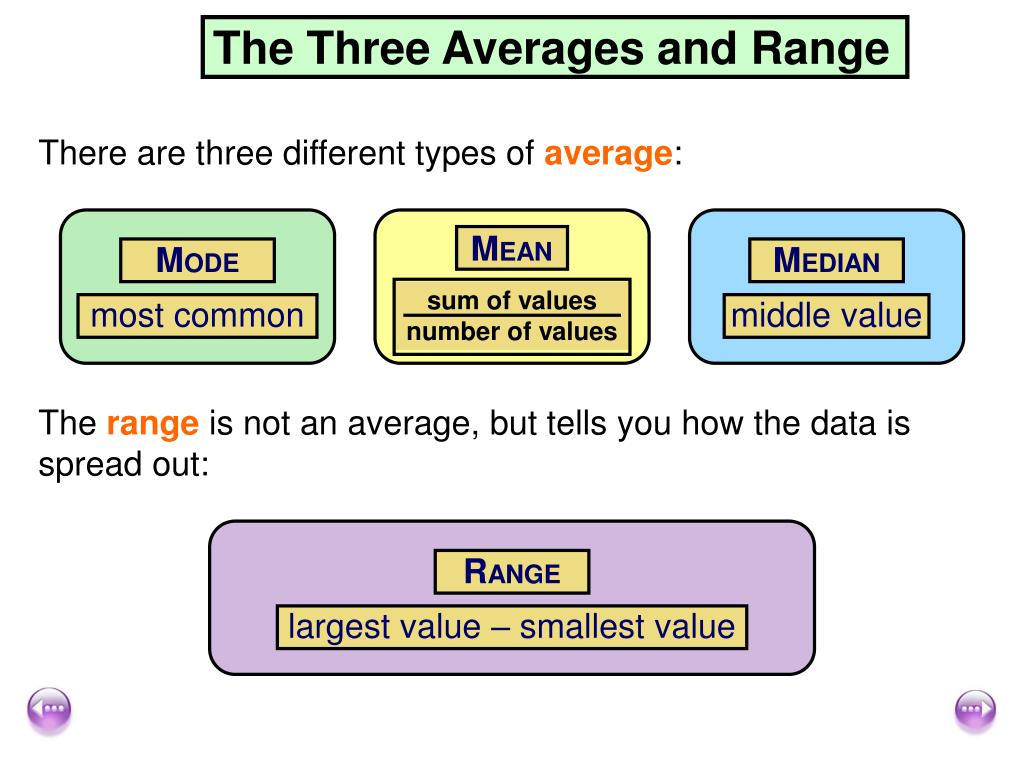 The Three Averages and Range

There are three different types of average:

MODE
most common

MEAN
$\frac{\text{sum of values}}{\text{number of values}}$

MEDIAN
middle value

The range is not an average, but tells you how the data is spread out:

RANGE
largest value – smallest value